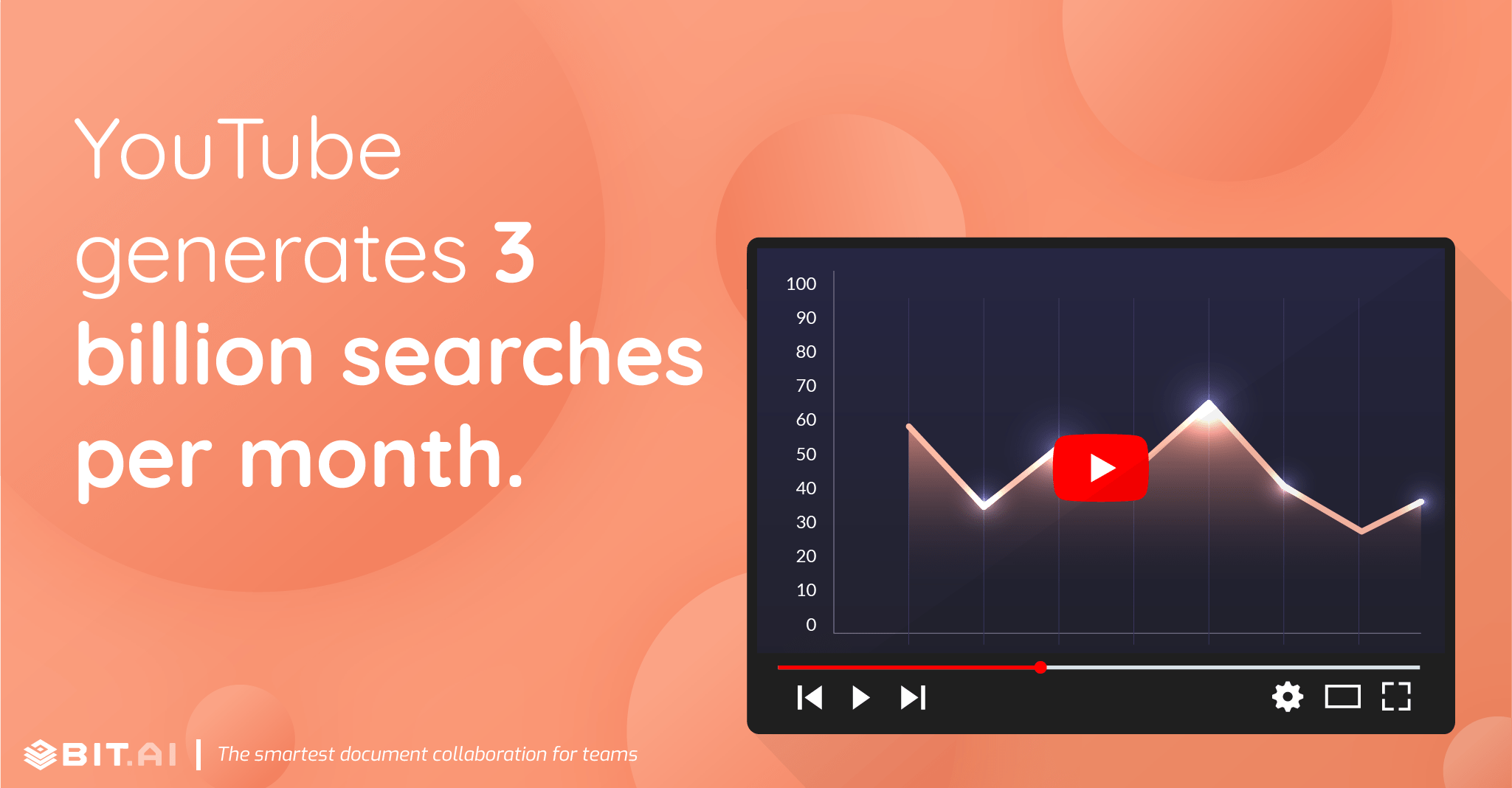 YouTube generates 3 billion searches per month.

100
90
80
70
60
50
40
30
20
10
0

BIT.AI | The smartest document collaboration for teams